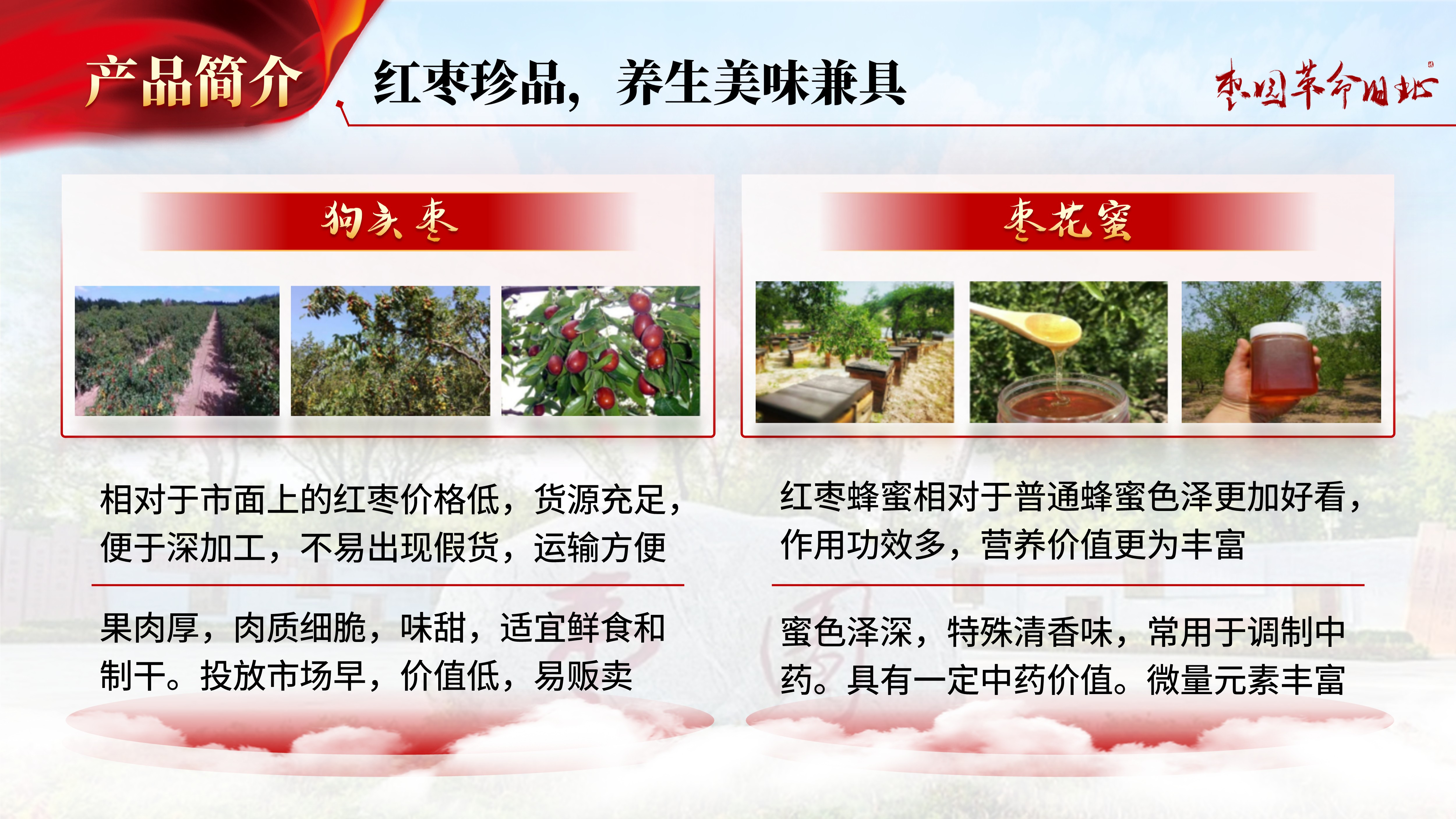 产品简介

红枣珍品，养生美味兼具

枣园革命旧址

狗头枣

相对于市面上的红枣价格低，货源充足，便于深加工，不易出现假货，运输方便

果肉厚，肉质细脆，味甜，适宜鲜食和制干。投放市场早，价值低，易贩卖

枣花蜜

红枣蜂蜜相对于普通蜂蜜色泽更加好看，作用功效多，营养价值更为丰富

蜜色泽深，特殊清香味，常用于调制中药。具有一定中药价值。微量元素丰富